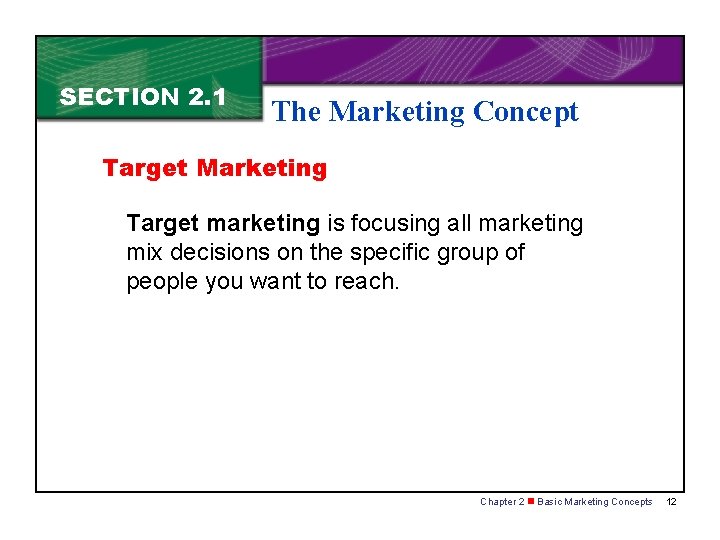 SECTION 2.1

The Marketing Concept

Target Marketing

Target marketing is focusing all marketing mix decisions on the specific group of people you want to reach.

Chapter 2 ■ Basic Marketing Concepts 12